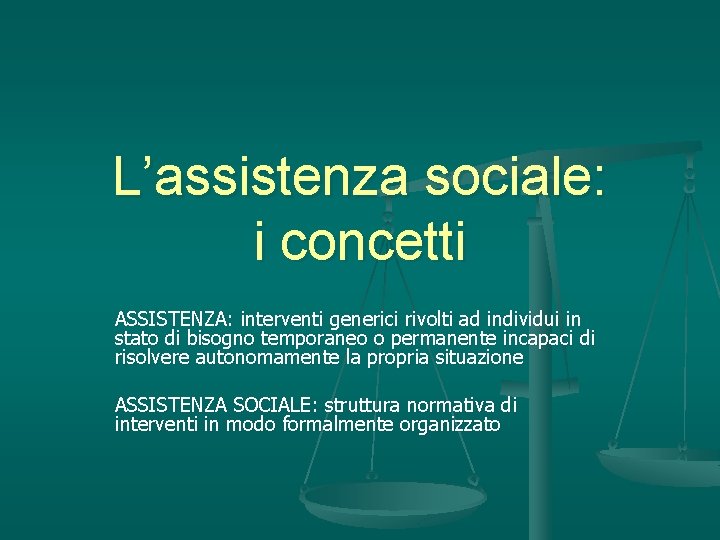 L’assistenza sociale:
i concetti

ASSISTENZA: interventi generici rivolti ad individui in stato di bisogno temporaneo o permanente incapaci di risolvere autonomamente la propria situazione

ASSISTENZA SOCIALE: struttura normativa di interventi in modo formalmente organizzato